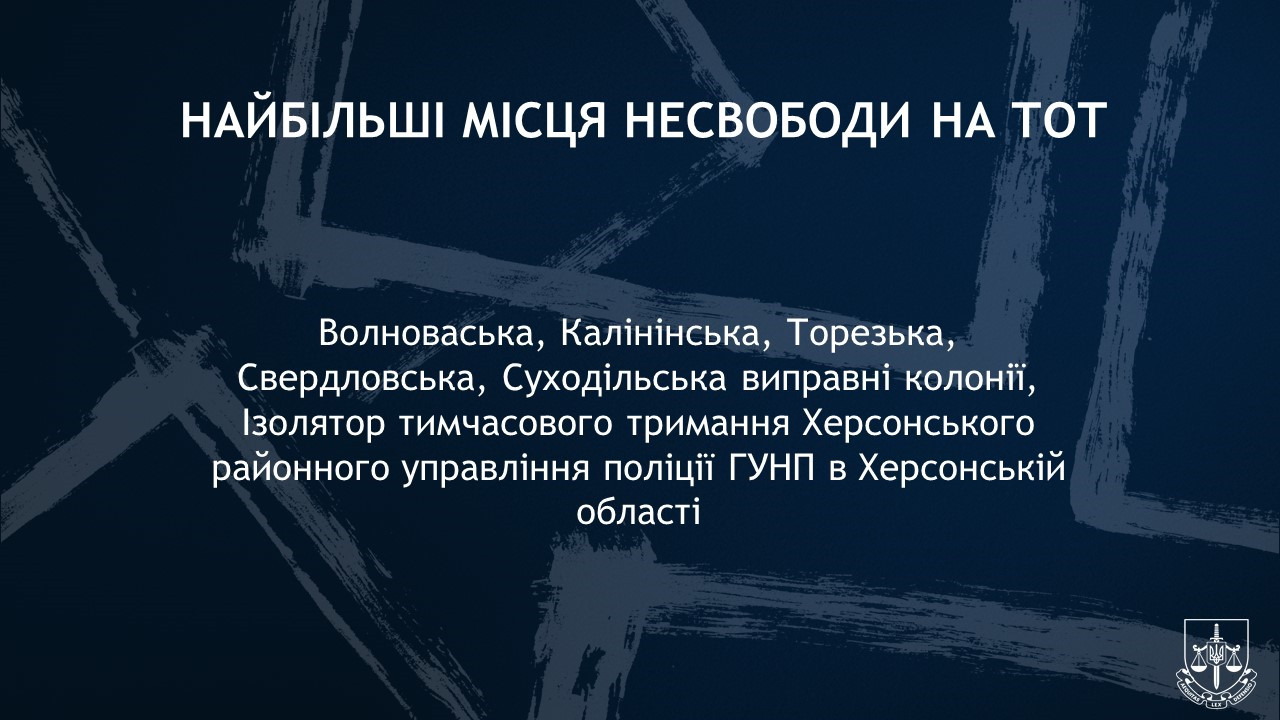 НАЙБІЛЬШІ МІСЦЯ НЕСВОБОДИ НА ТОТ

Волноваська, Калінінська, Торезька, Свердловська, Суходільська виправні колонії, Ізолятор тимчасового тримання Херсонського районного управління поліції ГУНП в Херсонській області